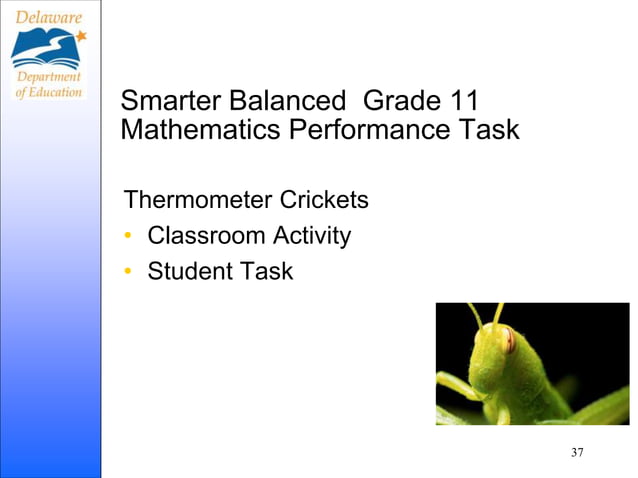 Delaware
Department of Education

Smarter Balanced Grade 11 Mathematics Performance Task

Thermometer Crickets
• Classroom Activity
• Student Task

37